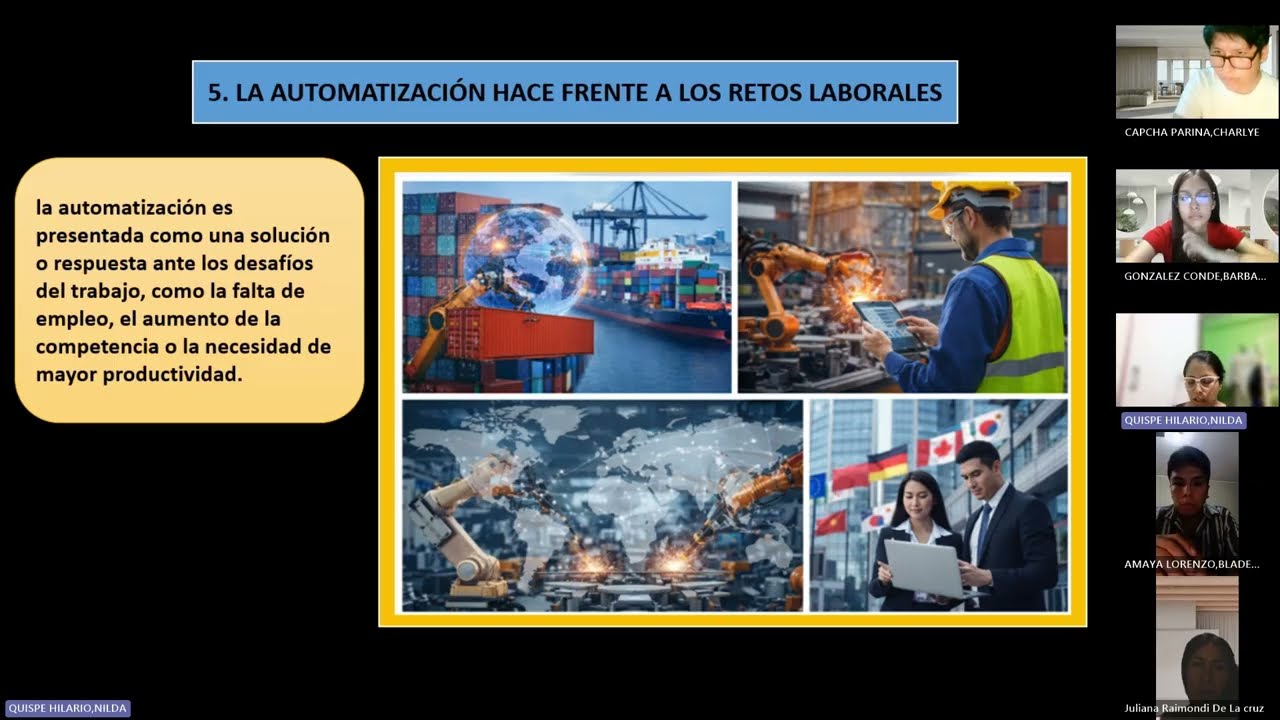 5. LA AUTOMATIZACIÓN HACE FRENTE A LOS RETOS LABORALES

la automatización es presentada como una solución o respuesta ante los desafíos del trabajo, como la falta de empleo, el aumento de la competencia o la necesidad de mayor productividad.

CAPCHA PARINA,CHARLYE

GONZALEZ CONDE,BARBA...

QUISPE HILARIO,NILDA

AMAYA LORENZO,BLADE...

Juliana Raimondi De La cruz

QUISPE HILARIO,NILDA